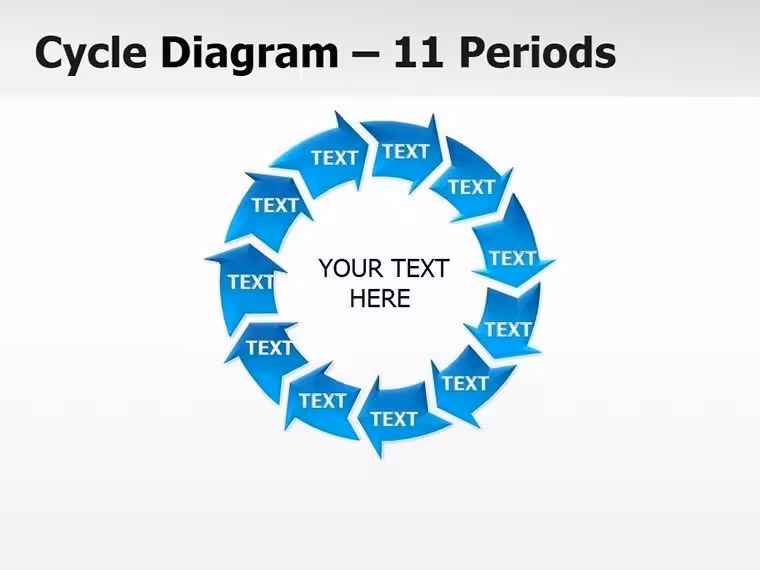 Cycle Diagram – 11 Periods

TEXT
TEXT
TEXT
TEXT
TEXT
TEXT
TEXT
TEXT
TEXT
TEXT
TEXT

YOUR TEXT HERE